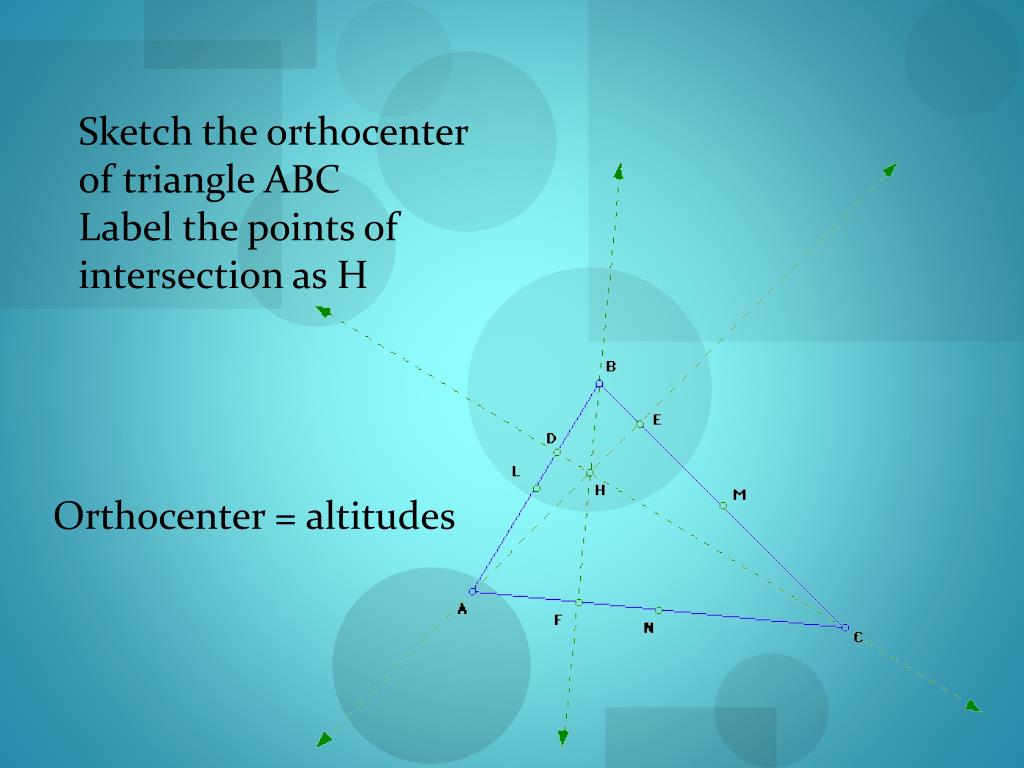 Sketch the orthocenter of triangle ABC
Label the points of intersection as H

Orthocenter = altitudes

B
E
D
L
H
M
A
F
N
C